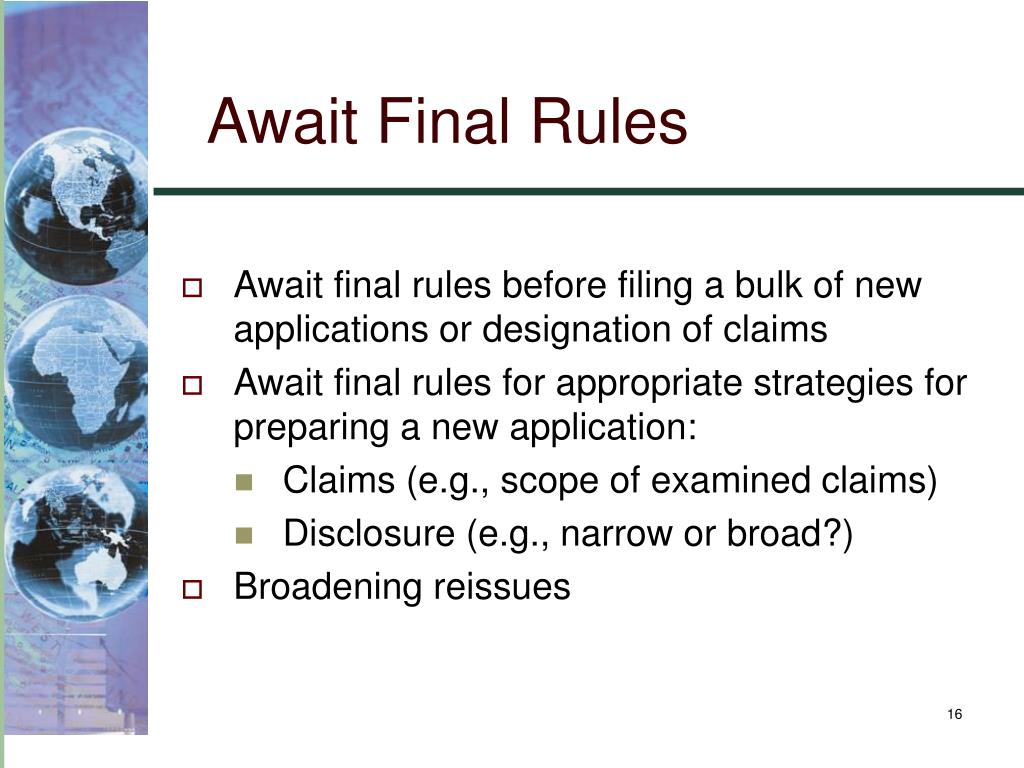 Await Final Rules

Await final rules before filing a bulk of new applications or designation of claims

Await final rules for appropriate strategies for preparing a new application:

Claims (e.g., scope of examined claims)

Disclosure (e.g., narrow or broad?)

Broadening reissues

16